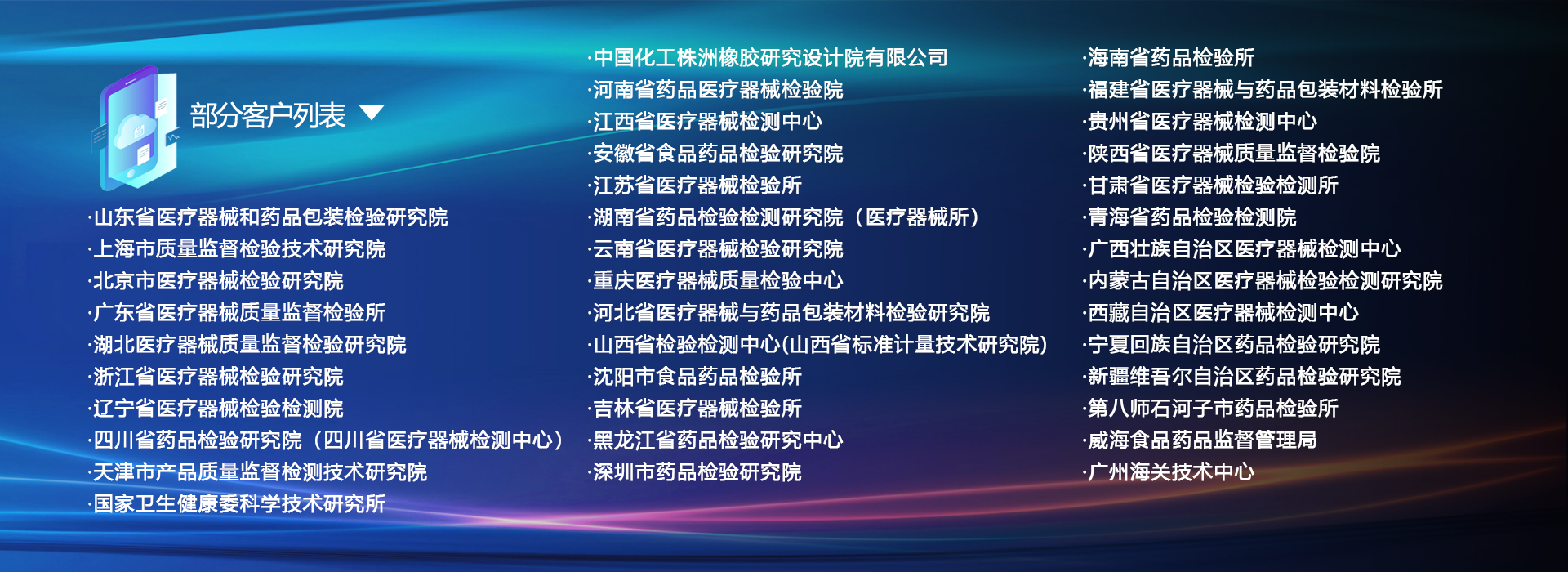 部分客户列表

·山东省医疗器械和药品包装检验研究院
·上海市质量监督检验技术研究院
·北京市医疗器械检验研究院
·广东省医疗器械质量监督检验所
·湖北医疗器械质量监督检验研究院
·浙江省医疗器械检验研究院
·辽宁省医疗器械检验检测院
·四川省药品检验研究院（四川省医疗器械检测中心）
·天津市产品质量监督检测技术研究院
·国家卫生健康委科学技术研究所

·中国化工株洲橡胶研究设计院有限公司
·河南省药品医疗器械检验院
·江西省医疗器械检测中心
·安徽省食品药品检验研究院
·江苏省医疗器械检验所
·湖南省药品检验检测研究院（医疗器械所）
·云南省医疗器械检验研究院
·重庆医疗器械质量检验中心
·河北省医疗器械与药品包装材料检验研究院
·山西省检验检测中心(山西省标准计量技术研究院)
·沈阳市食品药品检验所
·吉林省医疗器械检验所
·黑龙江省药品检验研究中心
·深圳市药品检验研究院

·海南省药品检验所
·福建省医疗器械与药品包装材料检验所
·贵州省医疗器械检测中心
·陕西省医疗器械质量监督检验院
·甘肃省医疗器械检验检测所
·青海省药品检验检测院
·广西壮族自治区医疗器械检测中心
·内蒙古自治区医疗器械检验检测研究院
·西藏自治区医疗器械检测中心
·宁夏回族自治区药品检验研究院
·新疆维吾尔自治区药品检验研究院
·第八师石河子市药品检验所
·威海食品药品监督管理局
·广州海关技术中心